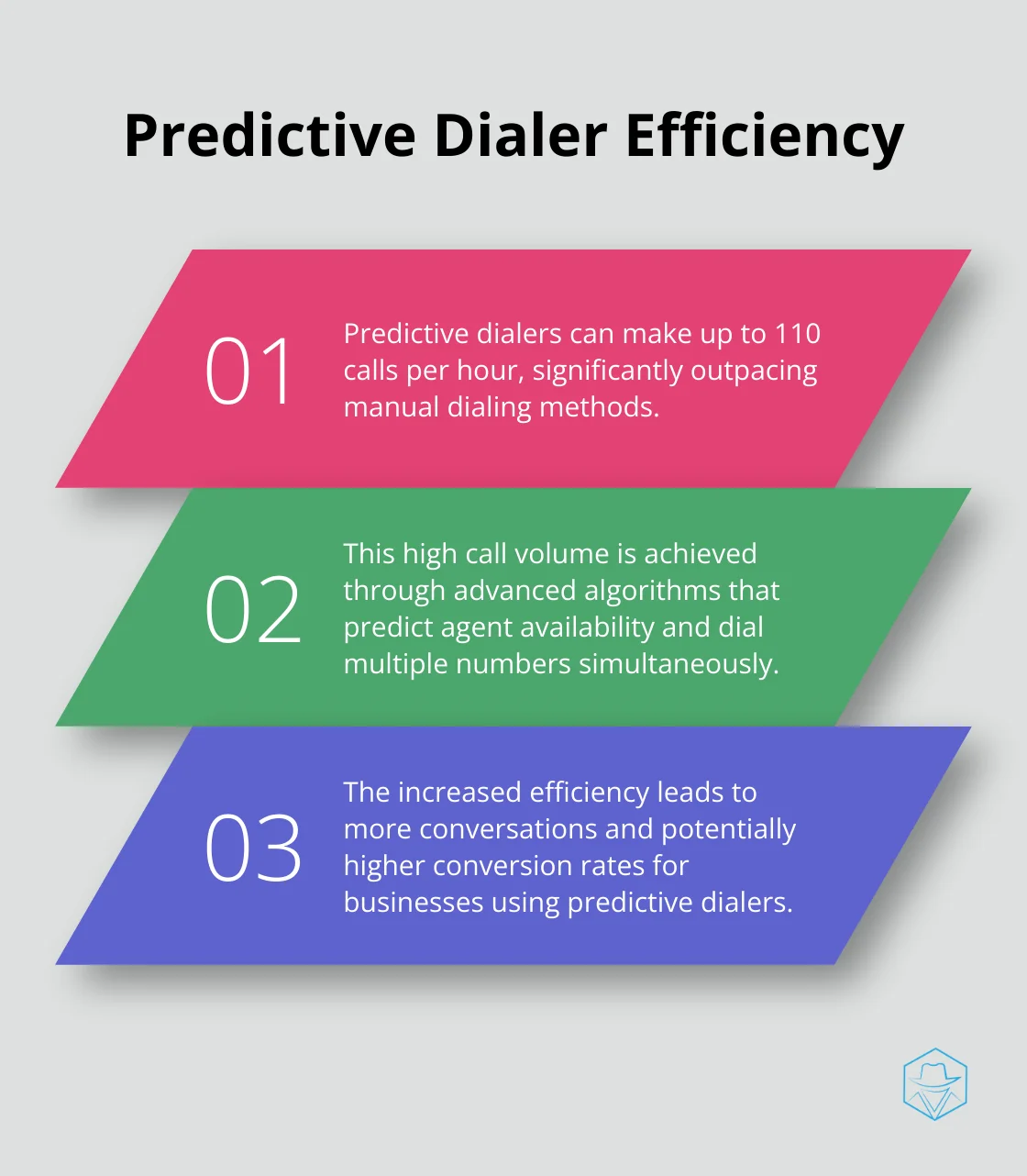 Predictive Dialer Efficiency

01

Predictive dialers can make up to 110 calls per hour, significantly outpacing manual dialing methods.

02

This high call volume is achieved through advanced algorithms that predict agent availability and dial multiple numbers simultaneously.

03

The increased efficiency leads to more conversations and potentially higher conversion rates for businesses using predictive dialers.